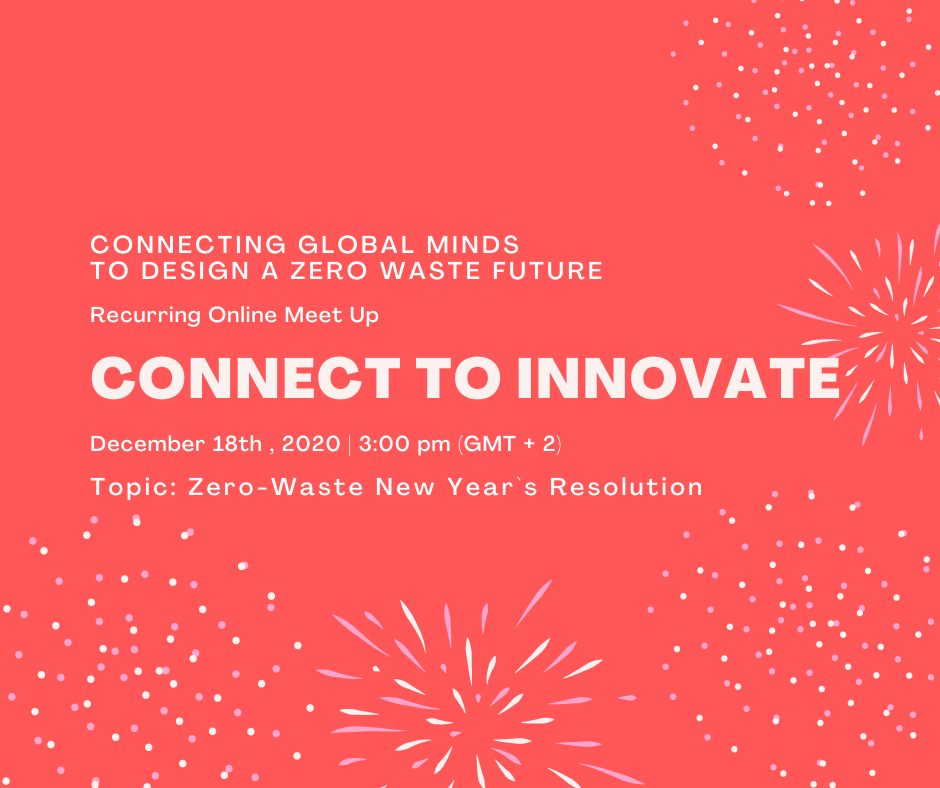 CONNECTING GLOBAL MINDS
TO DESIGN A ZERO WASTE FUTURE

Recurring Online Meet Up

CONNECT TO INNOVATE

December 18th , 2020 | 3:00 pm (GMT + 2)

Topic: Zero-Waste New Year`s Resolution